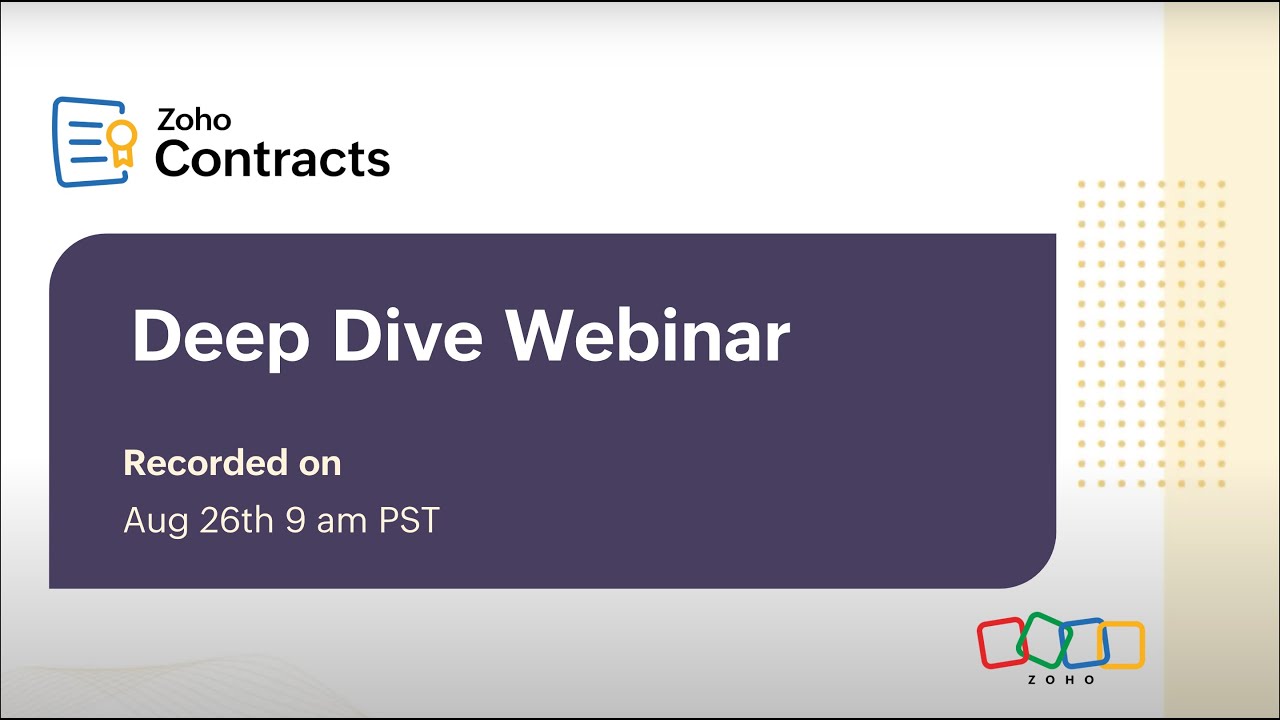 Zoho
Contracts

Deep Dive Webinar

Recorded on
Aug 26th 9 am PST

ZOHO